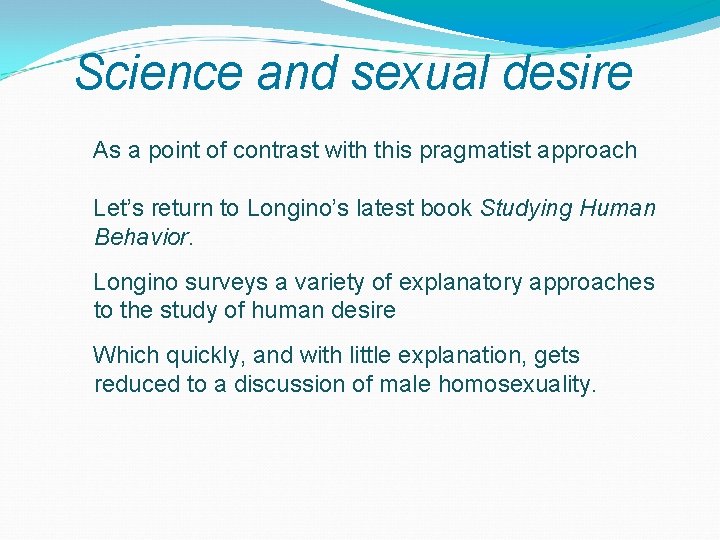 Science and sexual desire

As a point of contrast with this pragmatist approach

Let’s return to Longino’s latest book Studying Human Behavior.

Longino surveys a variety of explanatory approaches to the study of human desire

Which quickly, and with little explanation, gets reduced to a discussion of male homosexuality.